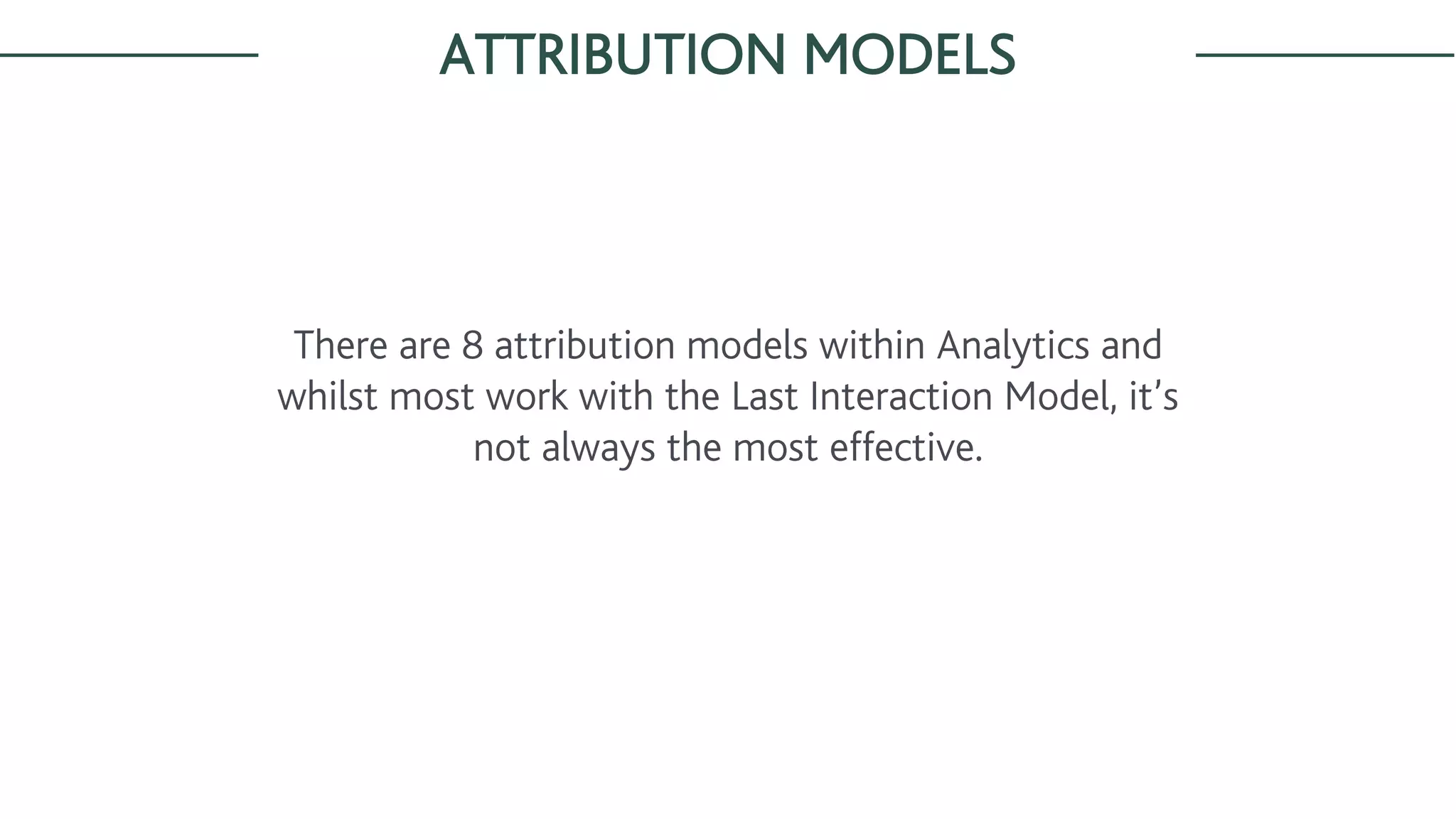 ATTRIBUTION MODELS

There are 8 attribution models within Analytics and whilst most work with the Last Interaction Model, it’s not always the most effective.